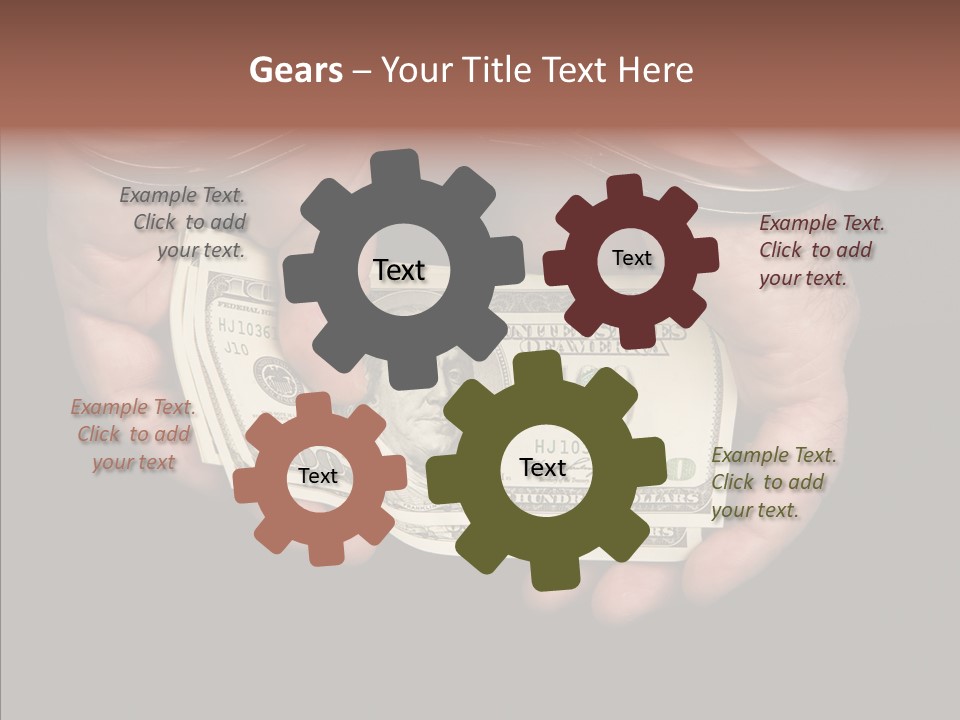 Gears – Your Title Text Here

Example Text. Click to add your text.

Text

Text

Example Text. Click to add your text.

Example Text. Click to add your text

Text

Text

Example Text. Click to add your text.